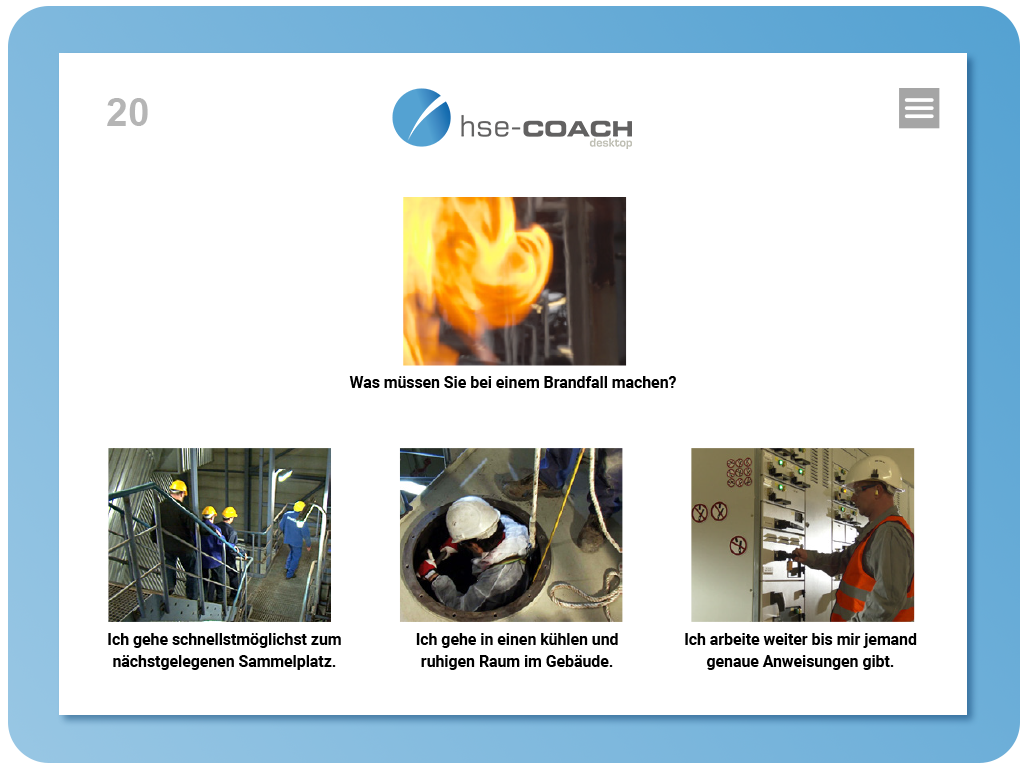 20

hse-COACH
desktop

Was müssen Sie bei einem Brandfall machen?

Ich gehe schnellstmöglichst zum nächstgelegenen Sammelplatz.

Ich gehe in einen kühlen und ruhigen Raum im Gebäude.

Ich arbeite weiter bis mir jemand genaue Anweisungen gibt.